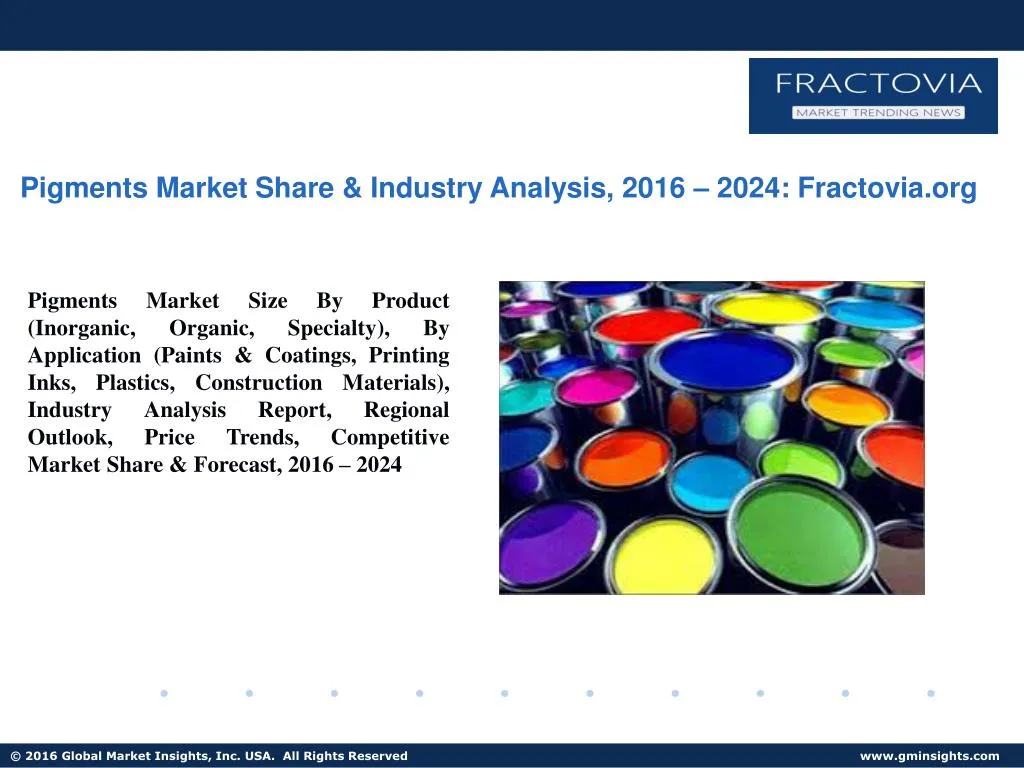 FRACTOVIA
MARKET TRENDING NEWS

Pigments Market Share & Industry Analysis, 2016 – 2024: Fractovia.org

Pigments Market Size By Product (Inorganic, Organic, Specialty), By Application (Paints & Coatings, Printing Inks, Plastics, Construction Materials), Industry Analysis Report, Regional Outlook, Price Trends, Competitive Market Share & Forecast, 2016 – 2024

© 2016 Global Market Insights, Inc. USA. All Rights Reserved

www.gminsights.com